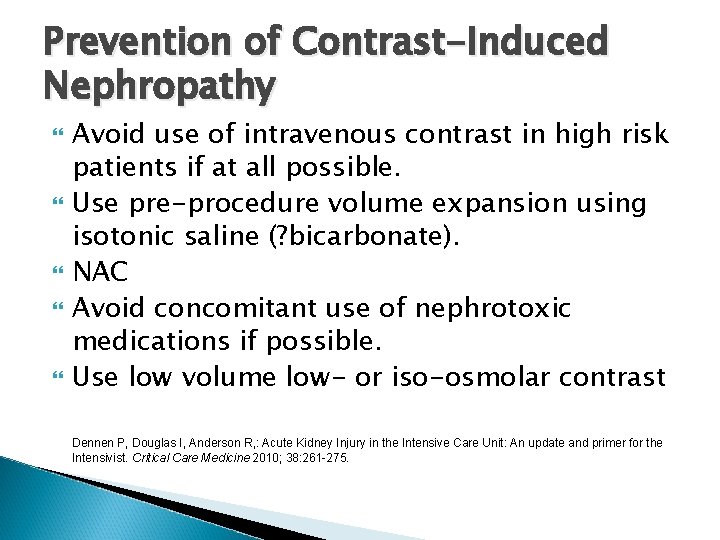 Prevention of Contrast-Induced Nephropathy

Avoid use of intravenous contrast in high risk patients if at all possible.

Use pre-procedure volume expansion using isotonic saline (?bicarbonate).

NAC

Avoid concomitant use of nephrotoxic medications if possible.

Use low volume low- or iso-osmolar contrast

Dennen P, Douglas I, Anderson R,: Acute Kidney Injury in the Intensive Care Unit: An update and primer for the Intensivist. Critical Care Medicine 2010; 38:261-275.